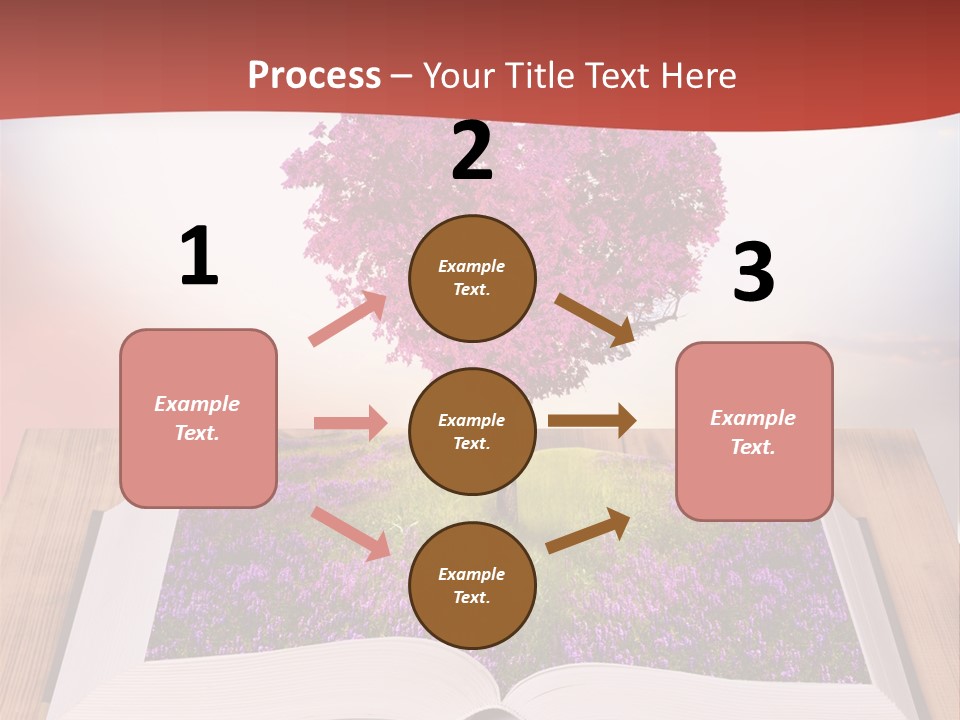 Process – Your Title Text Here

1

Example Text.

2

Example Text.

Example Text.

Example Text.

3

Example Text.